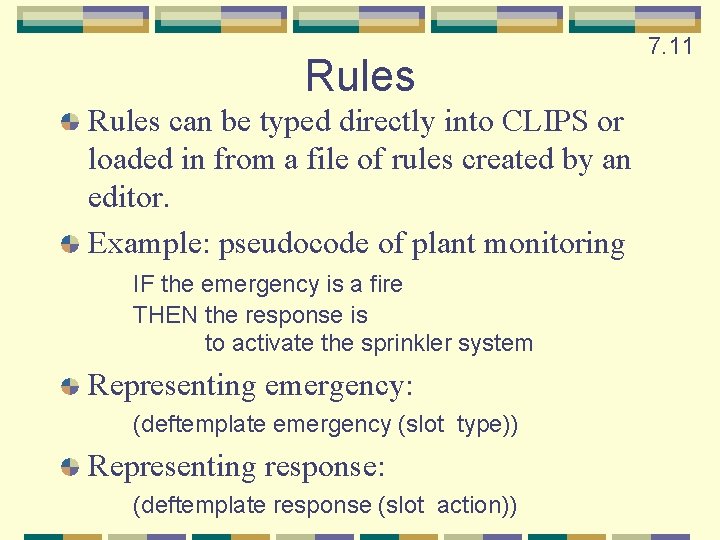 7.11

Rules

Rules can be typed directly into CLIPS or loaded in from a file of rules created by an editor.

Example: pseudocode of plant monitoring

IF the emergency is a fire
THEN the response is
to activate the sprinkler system

Representing emergency:

(deftemplate emergency (slot type))

Representing response:

(deftemplate response (slot action))